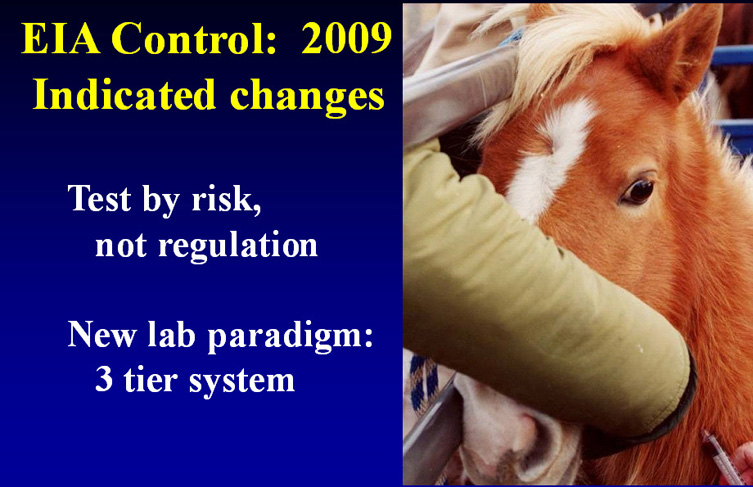 EIA Control: 2009
Indicated changes

Test by risk,
not regulation

New lab paradigm:
3 tier system